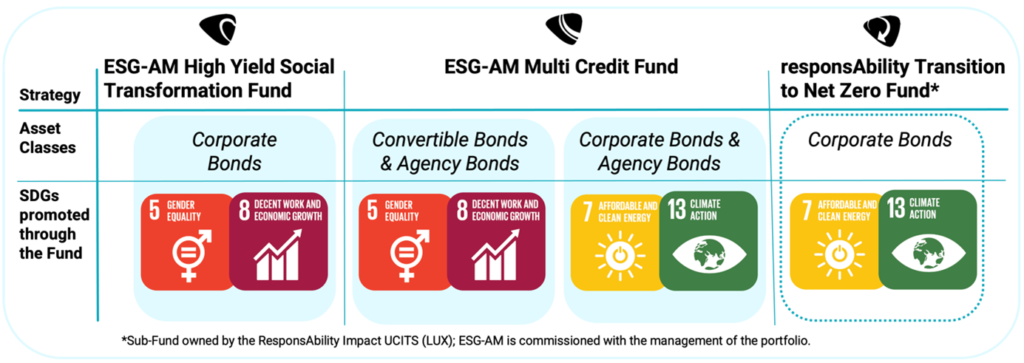 | Strategy | ESG-AM High Yield Social Transformation Fund | ESG-AM Multi Credit Fund | | responsAbility Transition to Net Zero Fund* |
|---|---|---|---|---|
| Asset Classes | Corporate Bonds | Convertible Bonds & Agency Bonds | Corporate Bonds & Agency Bonds | Corporate Bonds |
| SDGs promoted through the Fund | 5 GENDER EQUALITY 8 DECENT WORK AND ECONOMIC GROWTH | 5 GENDER EQUALITY 8 DECENT WORK AND ECONOMIC GROWTH | 7 AFFORDABLE AND CLEAN ENERGY 13 CLIMATE ACTION | 7 AFFORDABLE AND CLEAN ENERGY 13 CLIMATE ACTION |

*Sub-Fund owned by the ResponsAbility Impact UCITS (LUX); ESG-AM is commissioned with the management of the portfolio.